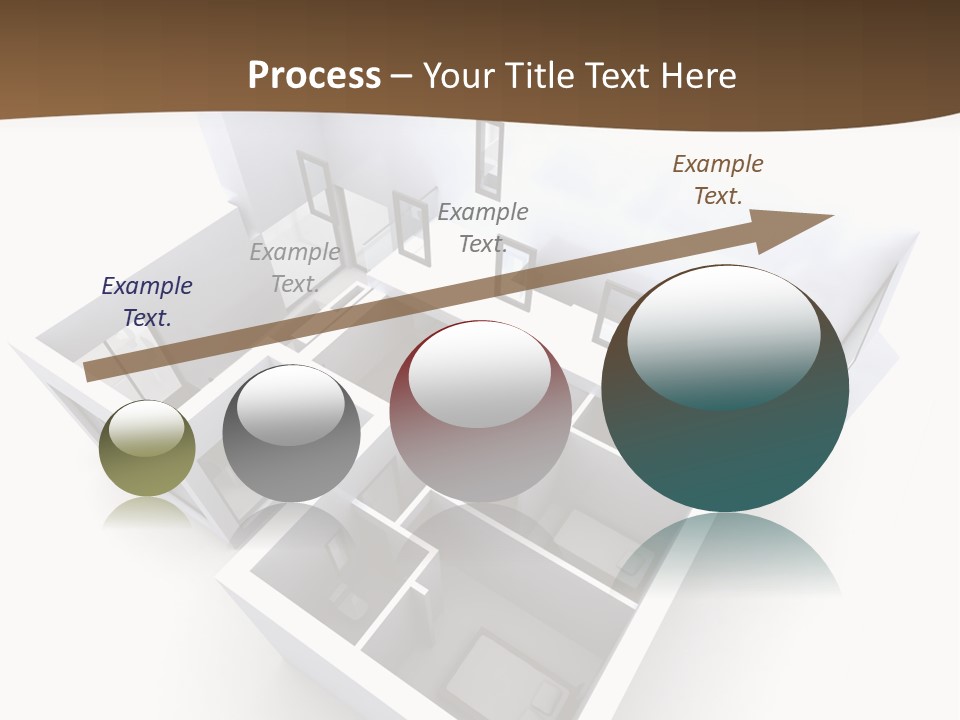 Process – Your Title Text Here

Example Text.

Example Text.

Example Text.

Example Text.